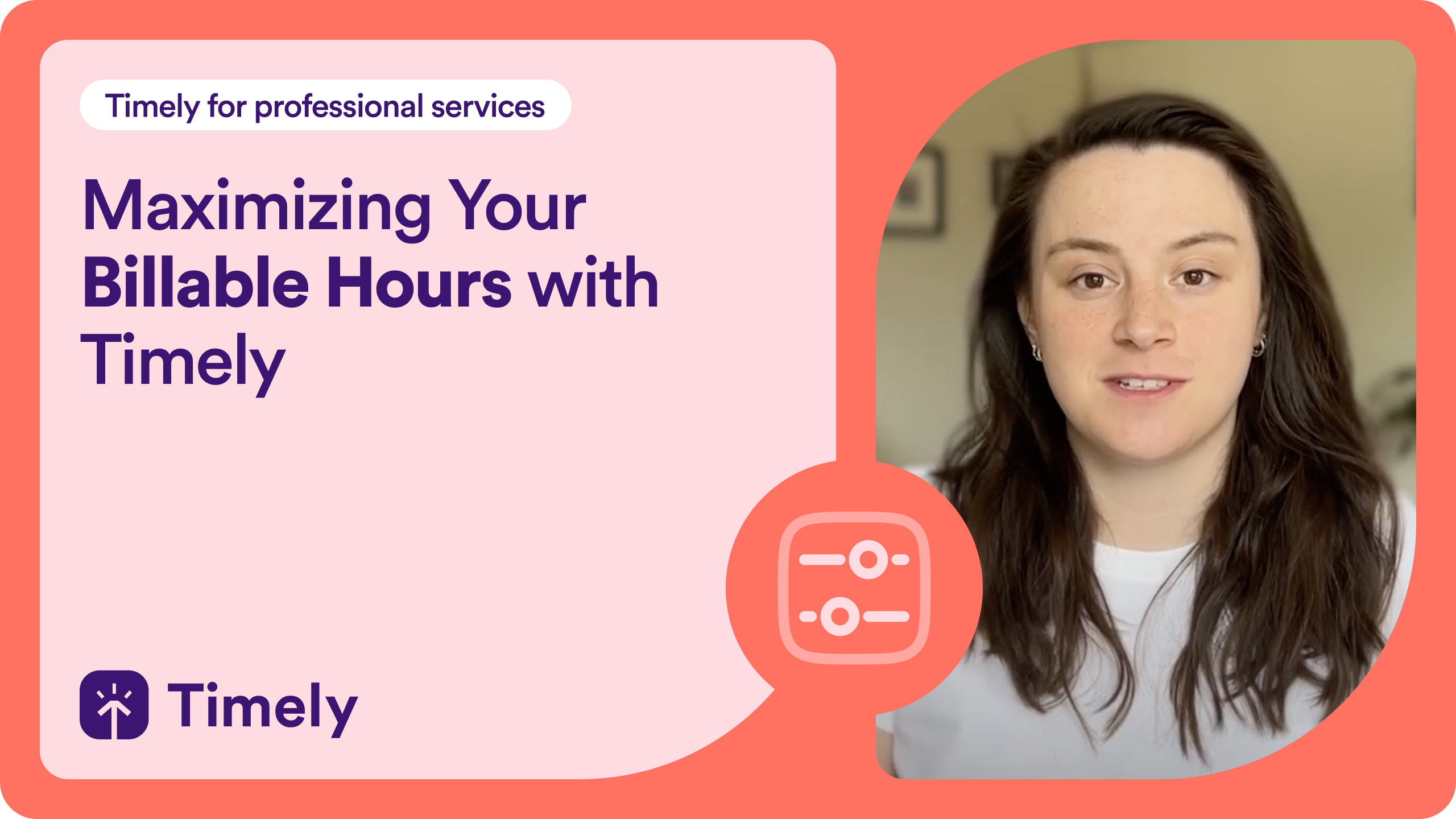 Timely for professional services

Maximizing Your Billable Hours with Timely

Timely